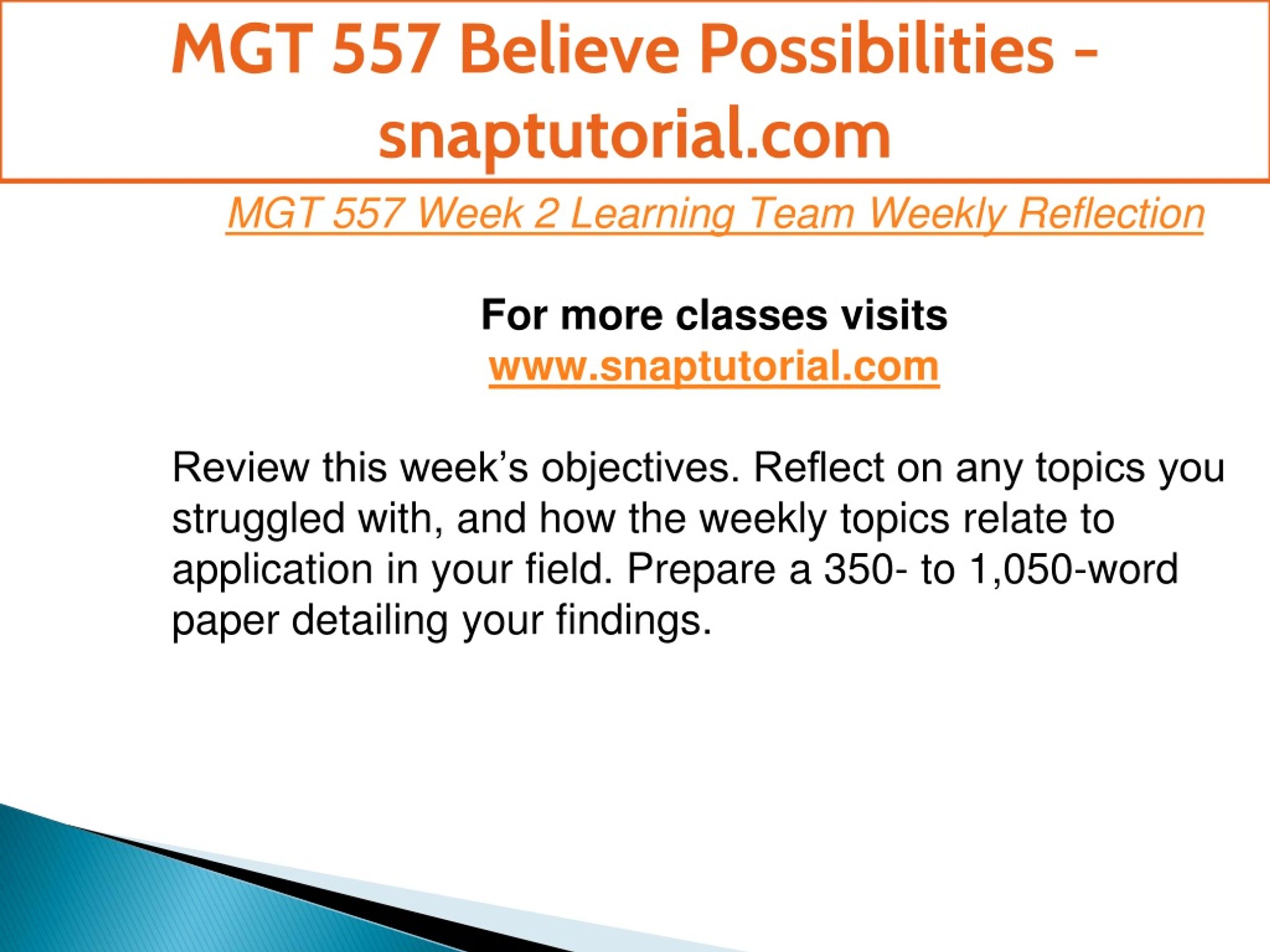 MGT 557 Believe Possibilities - snaptutorial.com

MGT 557 Week 2 Learning Team Weekly Reflection

For more classes visits
www.snaptutorial.com

Review this week’s objectives. Reflect on any topics you struggled with, and how the weekly topics relate to application in your field. Prepare a 350- to 1,050-word paper detailing your findings.